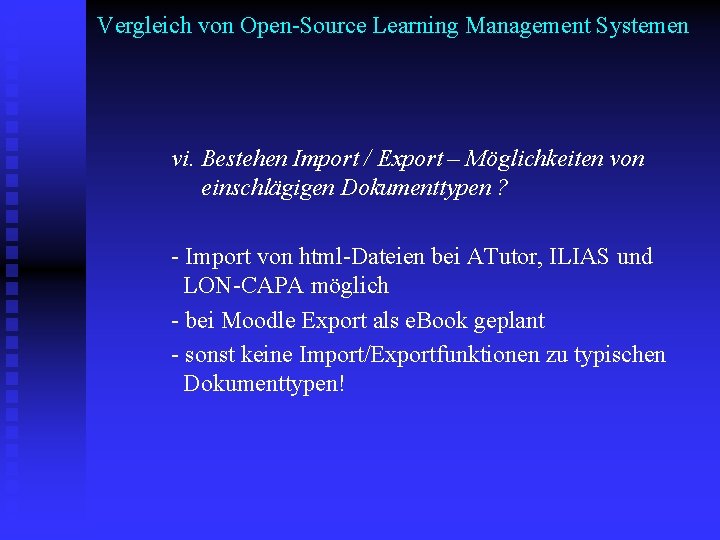 Vergleich von Open-Source Learning Management Systemen

vi. Bestehen Import / Export – Möglichkeiten von einschlägigen Dokumenttypen ?

- Import von html-Dateien bei ATutor, ILIAS und LON-CAPA möglich

- bei Moodle Export als eBook geplant

- sonst keine Import/Exportfunktionen zu typischen Dokumenttypen!